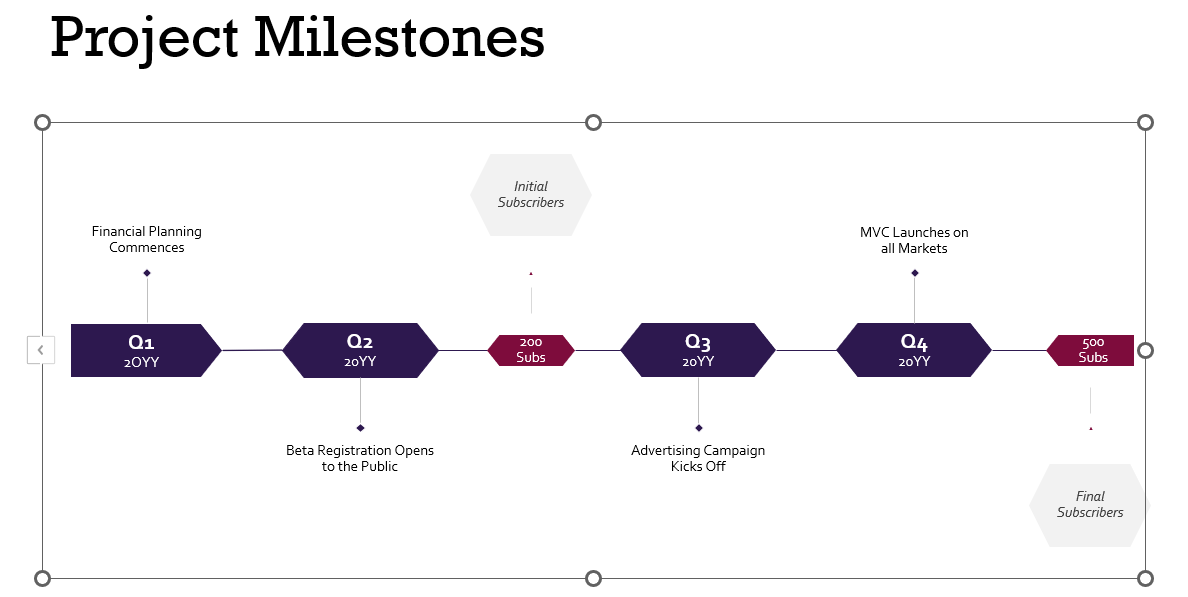 Project Milestones

Initial Subscribers

Financial Planning Commences

MVC Launches on all Markets

Q1
2OYY

Q2
20YY

200
Subs

Q3
20YY

Q4
20YY

500
Subs

Beta Registration Opens to the Public

Advertising Campaign Kicks Off

Final Subscribers